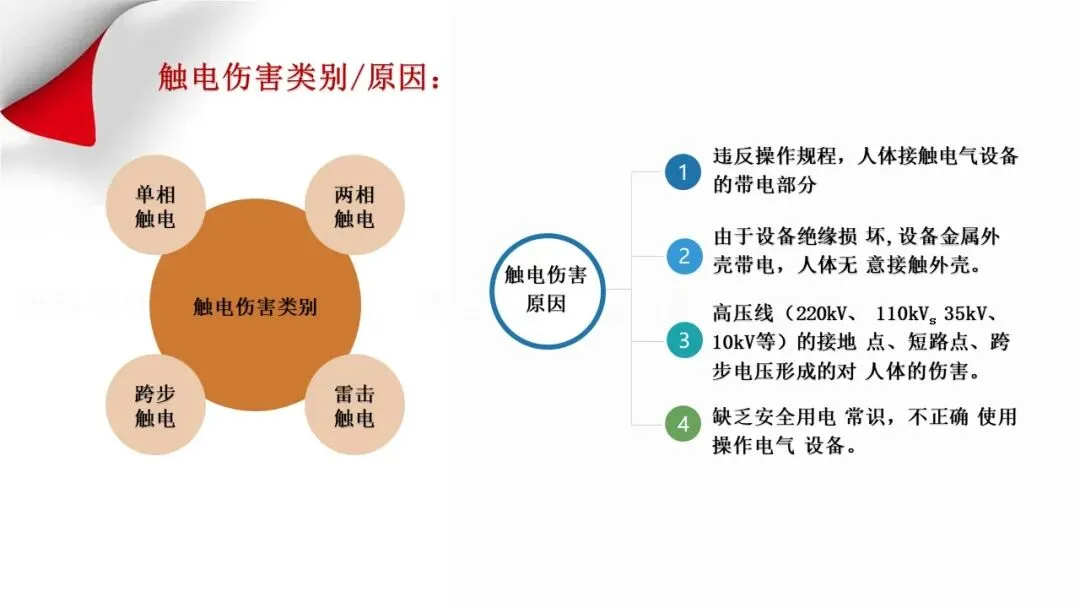 触电伤害类别/原因：

单相触电

两相触电

触电伤害类别

跨步触电

雷击触电

触电伤害原因

1 违反操作规程，人体接触电气设备的带电部分

2 由于设备绝缘损 坏，设备金属外壳带电，人体无 意接触外壳。

3 高压线（220kV、 110kV$_s$ 35kV、10kV等）的接地 点、短路点、跨步电压形成的对 人体的伤害。

4 缺乏安全用电 常识，不正确 使用操作电气 设备。